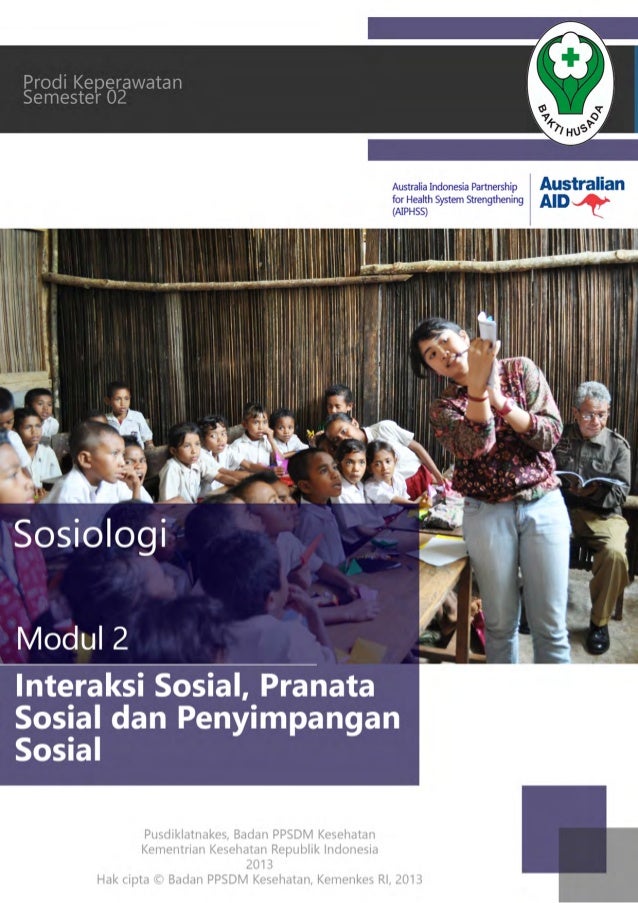 Prodi Keperawatan
Semester 02

BAKTI HUSADA

Australia Indonesia Partnership for Health System Strengthening (AIPHSS)

Australian AID

Sosiologi

Modul 2

Interaksi Sosial, Pranata Sosial dan Penyimpangan Sosial

Pusdiklatnakes, Badan PPSDM Kesehatan
Kementrian Kesehatan Republik Indonesia
2013
Hak cipta © Badan PPSDM Kesehatan, Kemenkes RI, 2013